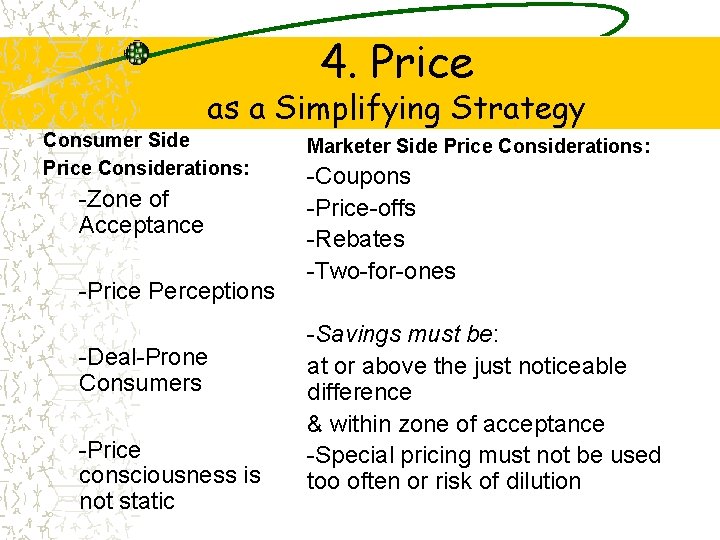 4. Price
as a Simplifying Strategy

Consumer Side
Price Considerations:

-Zone of Acceptance

-Price Perceptions

-Deal-Prone Consumers

-Price consciousness is not static

Marketer Side Price Considerations:

-Coupons

-Price-offs

-Rebates

-Two-for-ones

-Savings must be:

at or above the just noticeable difference

& within zone of acceptance

-Special pricing must not be used too often or risk of dilution